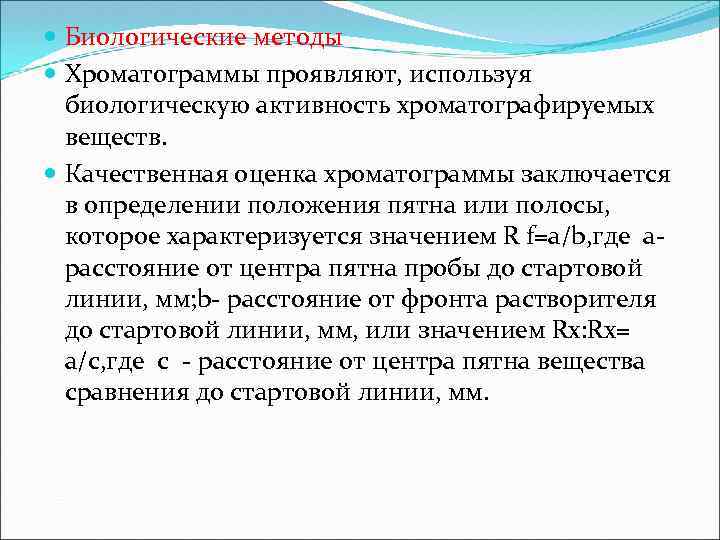 Биологические методы

Хроматограммы проявляют, используя биологическую активность хроматографируемых веществ.

Качественная оценка хроматограммы заключается в определении положения пятна или полосы, которое характеризуется значением R f=a/b,где a- расстояние от центра пятна пробы до стартовой линии, мм;b- расстояние от фронта растворителя до стартовой линии, мм, или значением Rx:Rx= a/c,где c - расстояние от центра пятна вещества сравнения до стартовой линии, мм.